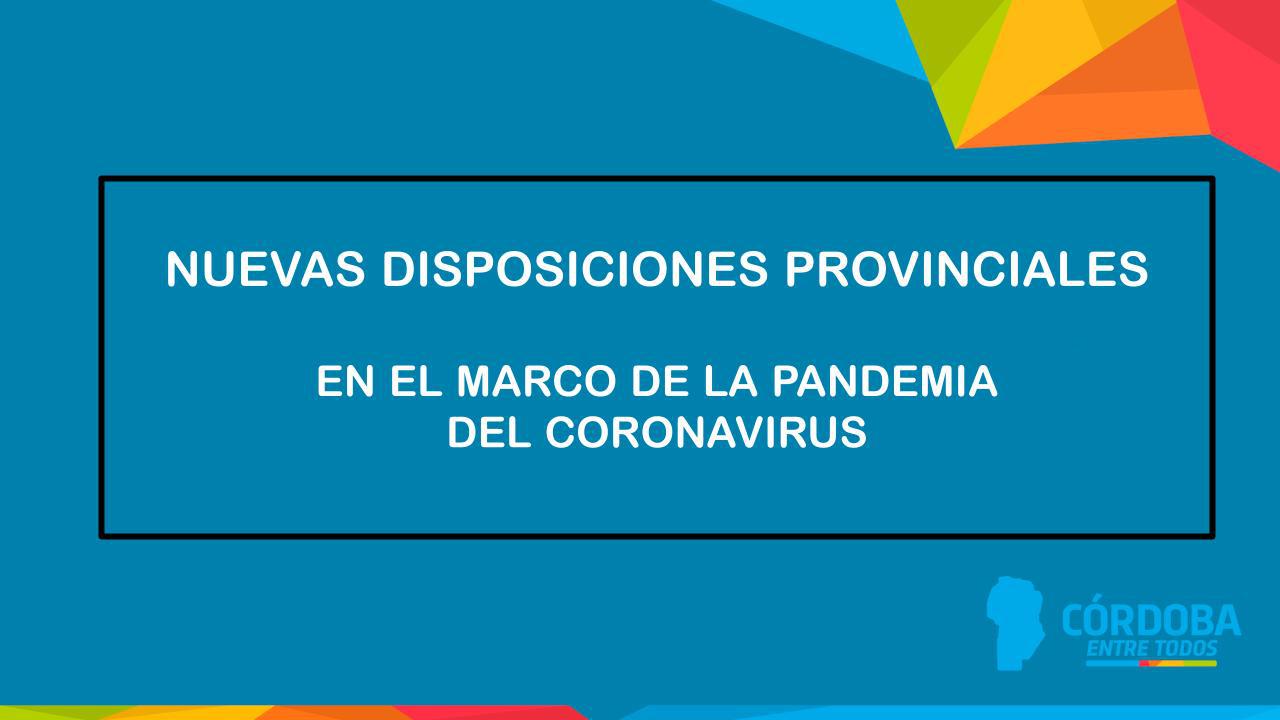 NUEVAS DISPOSICIONES PROVINCIALES

EN EL MARCO DE LA PANDEMIA DEL CORONAVIRUS

CÓRDOBA
ENTRE TODOS